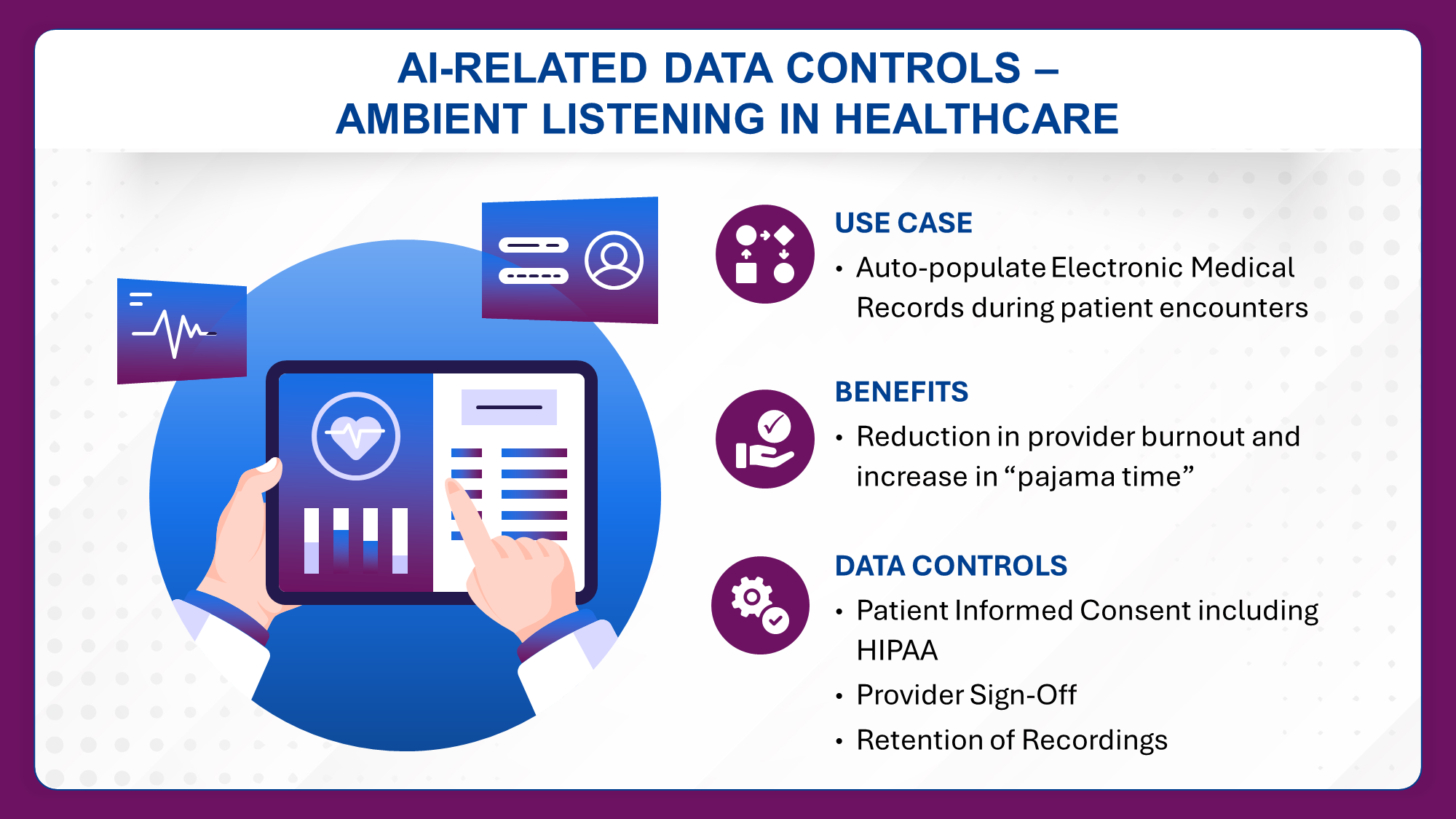 AI-RELATED DATA CONTROLS – AMBIENT LISTENING IN HEALTHCARE

USE CASE

• Auto-populate Electronic Medical Records during patient encounters

BENEFITS

• Reduction in provider burnout and increase in “pajama time”

DATA CONTROLS

• Patient Informed Consent including HIPAA
• Provider Sign-Off
• Retention of Recordings